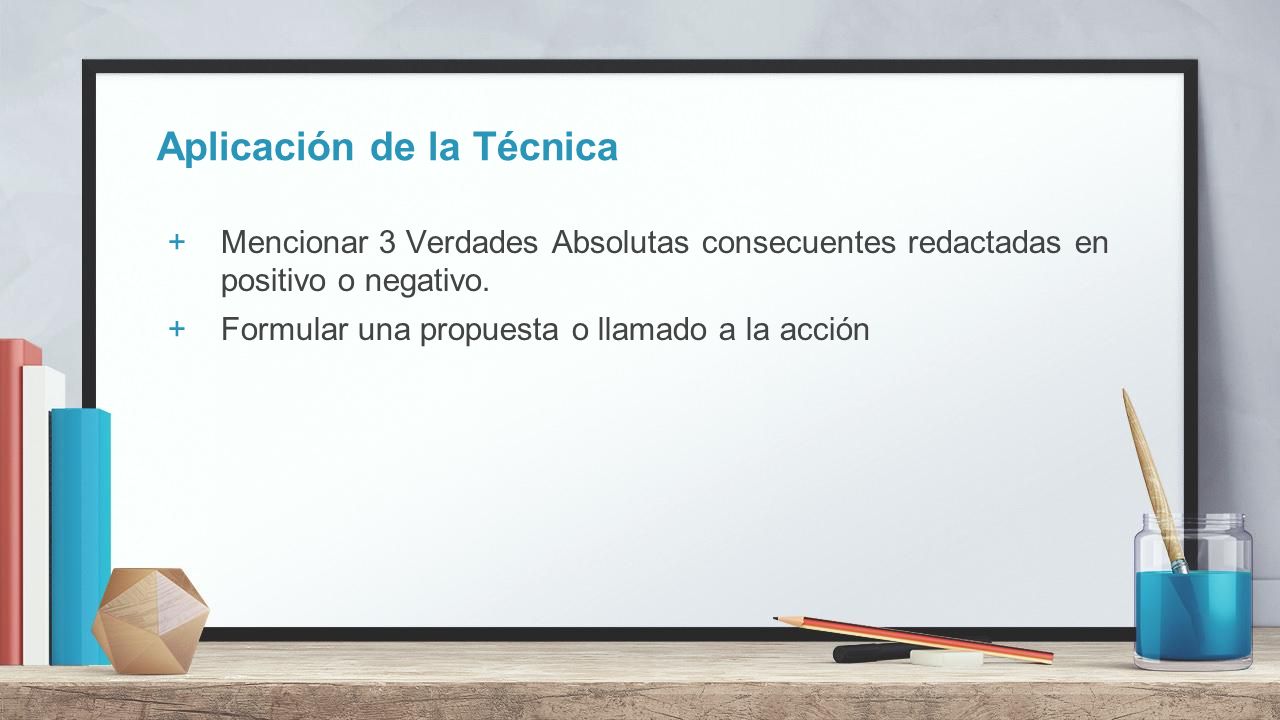 Aplicación de la Técnica

+ Mencionar 3 Verdades Absolutas consecuentes redactadas en positivo o negativo.

+ Formular una propuesta o llamado a la acción